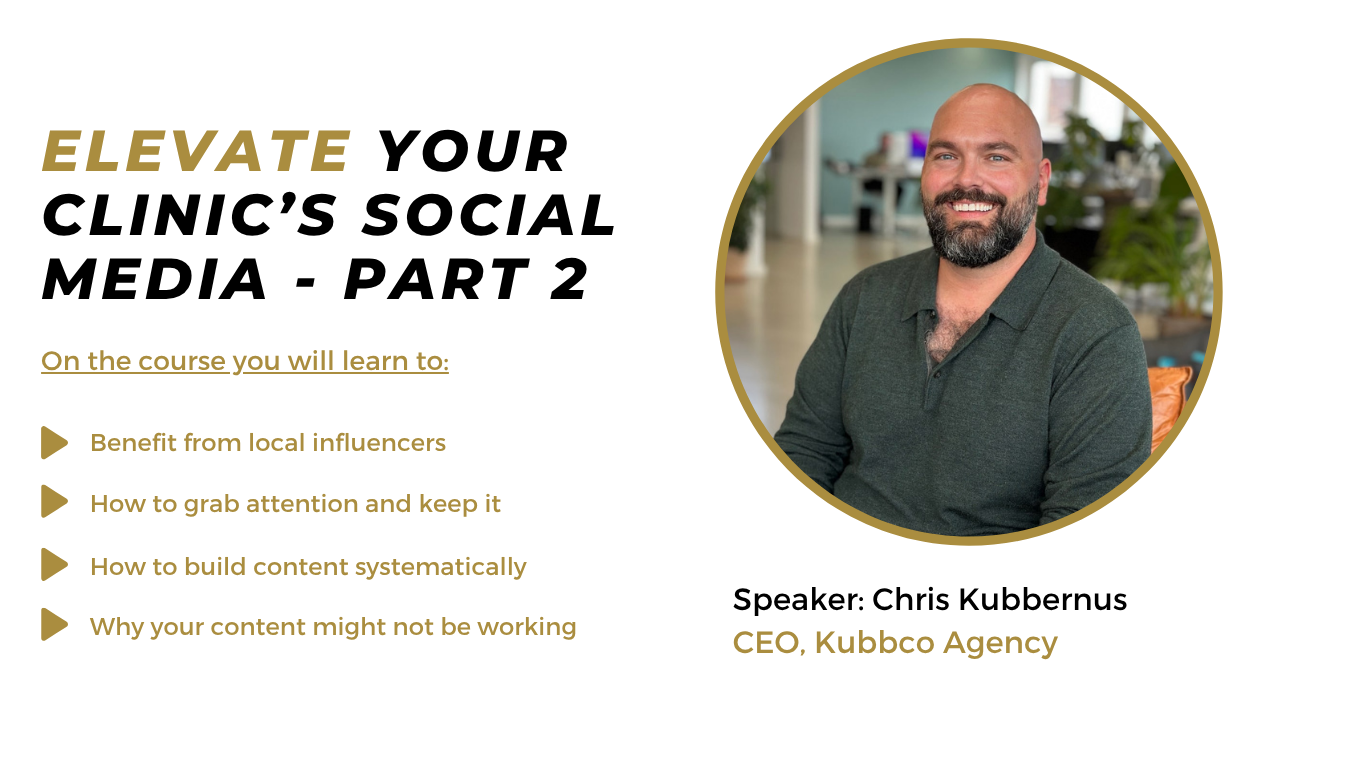 ELEVATE YOUR CLINIC'S SOCIAL MEDIA - PART 2

On the course you will learn to:

Benefit from local influencers

How to grab attention and keep it

How to build content systematically

Why your content might not be working

Speaker: Chris Kubbernus
CEO, Kubbco Agency